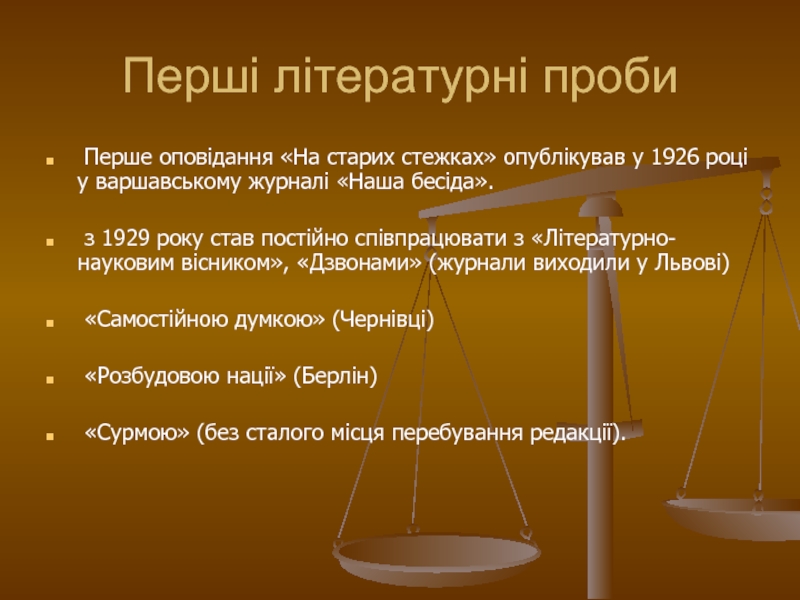 Перші літературні проби

Перше оповідання «На старих стежках» опублікував у 1926 році у варшавському журналі «Наша бесіда».

з 1929 року став постійно співпрацювати з «Літературно-науковим вісником», «Дзвонами» (журнали виходили у Львові)

«Самостійною думкою» (Чернівці)

«Розбудовою нації» (Берлін)

«Сурмою» (без сталого місця перебування редакції).